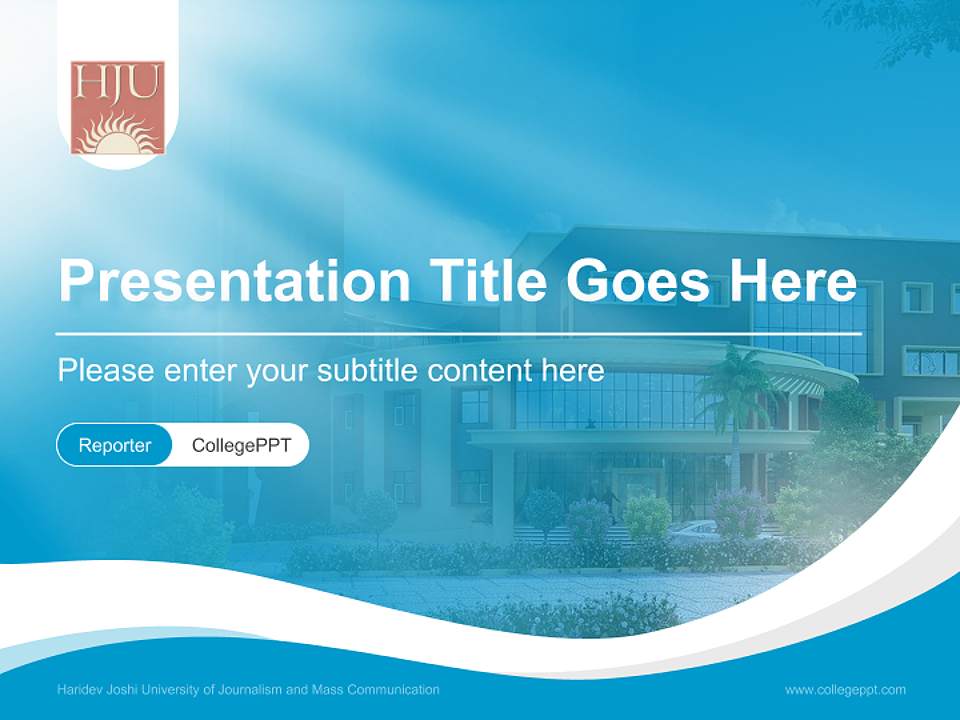 HJU

Presentation Title Goes Here

Please enter your subtitle content here

Reporter CollegePPT

Haridev Joshi University of Journalism and Mass Communication

www.collegeppt.com